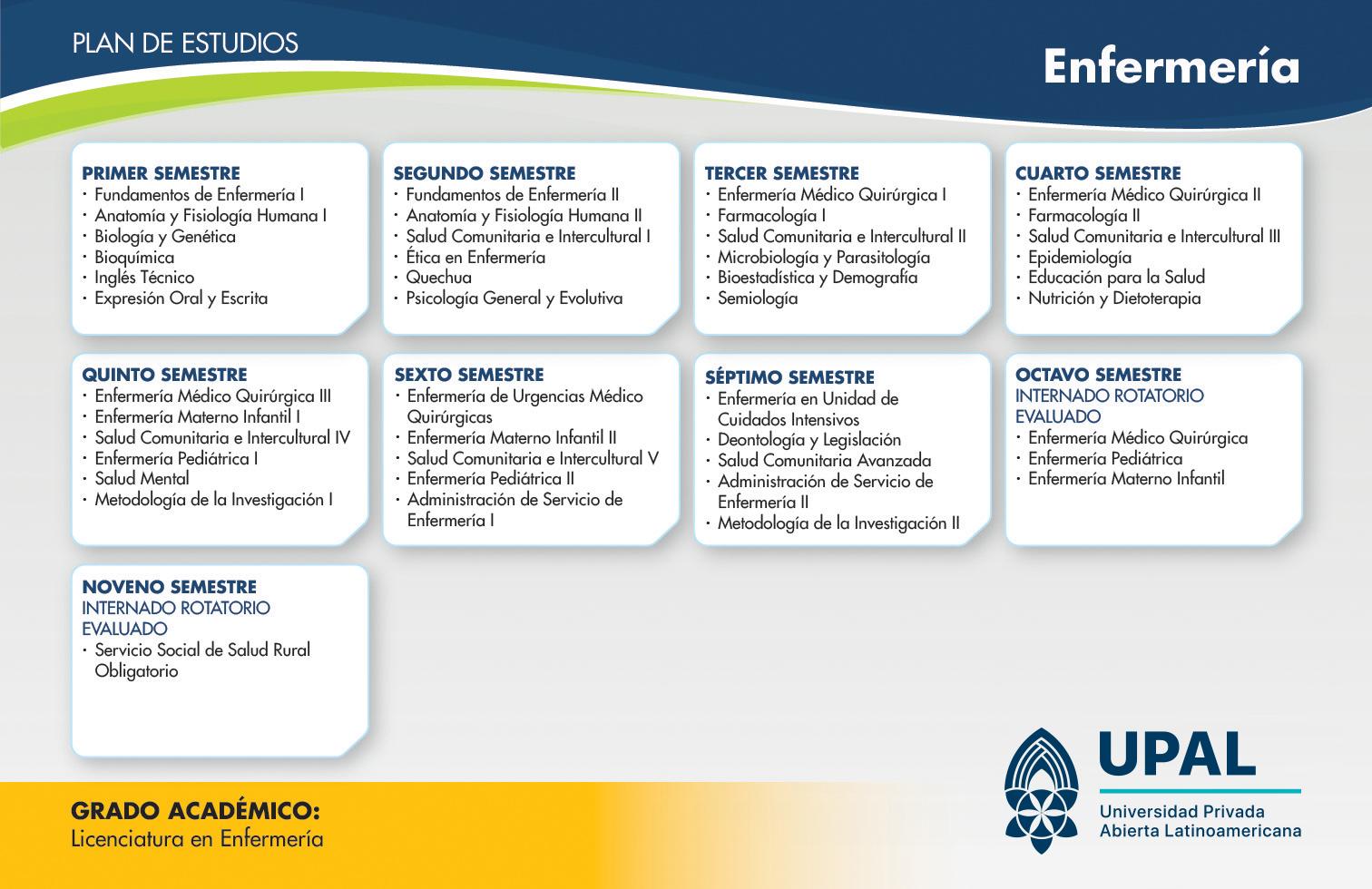 PLAN DE ESTUDIOS

Enfermería

PRIMER SEMESTRE
· Fundamentos de Enfermería I
· Anatomía y Fisiología Humana I
· Biología y Genética
· Bioquímica
· Inglés Técnico
· Expresión Oral y Escrita

SEGUNDO SEMESTRE
· Fundamentos de Enfermería II
· Anatomía y Fisiología Humana II
· Salud Comunitaria e Intercultural I
· Ética en Enfermería
· Quechua
· Psicología General y Evolutiva

TERCER SEMESTRE
· Enfermería Médico Quirúrgica I
· Farmacología I
· Salud Comunitaria e Intercultural II
· Microbiología y Parasitología
· Bioestadística y Demografía
· Semiología

CUARTO SEMESTRE
· Enfermería Médico Quirúrgica II
· Farmacología II
· Salud Comunitaria e Intercultural III
· Epidemiología
· Educación para la Salud
· Nutrición y Dietoterapia

QUINTO SEMESTRE
· Enfermería Médico Quirúrgica III
· Enfermería Materno Infantil I
· Salud Comunitaria e Intercultural IV
· Enfermería Pediátrica I
· Salud Mental
· Metodología de la Investigación I

SEXTO SEMESTRE
· Enfermería de Urgencias Médico Quirúrgicas
· Enfermería Materno Infantil II
· Salud Comunitaria e Intercultural V
· Enfermería Pediátrica II
· Administración de Servicio de Enfermería I

SÉPTIMO SEMESTRE
· Enfermería en Unidad de Cuidados Intensivos
· Deontología y Legislación
· Salud Comunitaria Avanzada
· Administración de Servicio de Enfermería II
· Metodología de la Investigación II

OCTAVO SEMESTRE
INTERNADO ROTATORIO EVALUADO
· Enfermería Médico Quirúrgica
· Enfermería Pediátrica
· Enfermería Materno Infantil

NOVENO SEMESTRE
INTERNADO ROTATORIO EVALUADO
· Servicio Social de Salud Rural Obligatorio

GRADO ACADÉMICO:
Licenciatura en Enfermería

UPAL
Universidad Privada
Abierta Latinoamericana